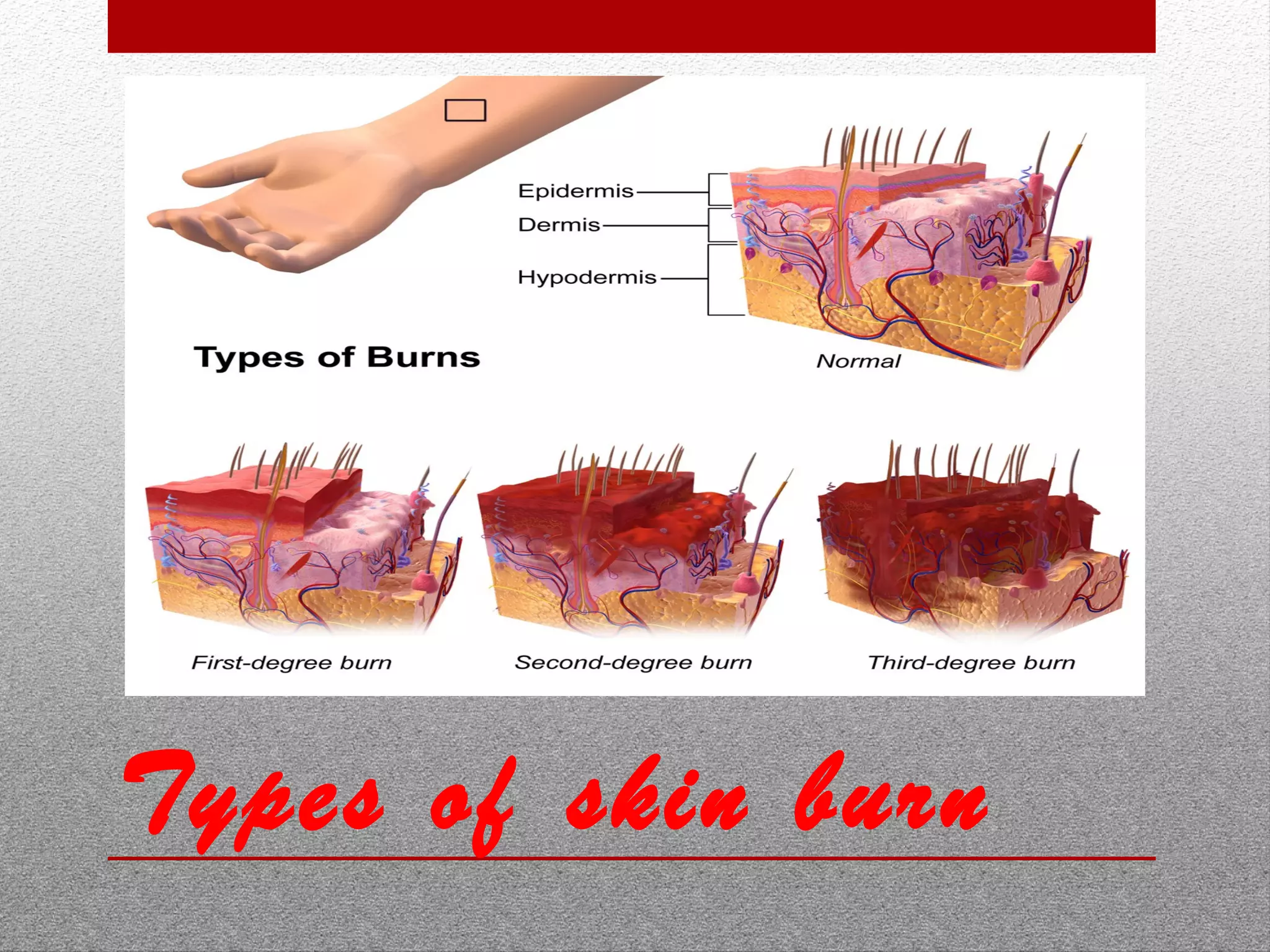 Epidermis
Dermis
Hypodermis

Types of Burns

Normal

First-degree burn

Second-degree burn

Third-degree burn

Types of skin burn